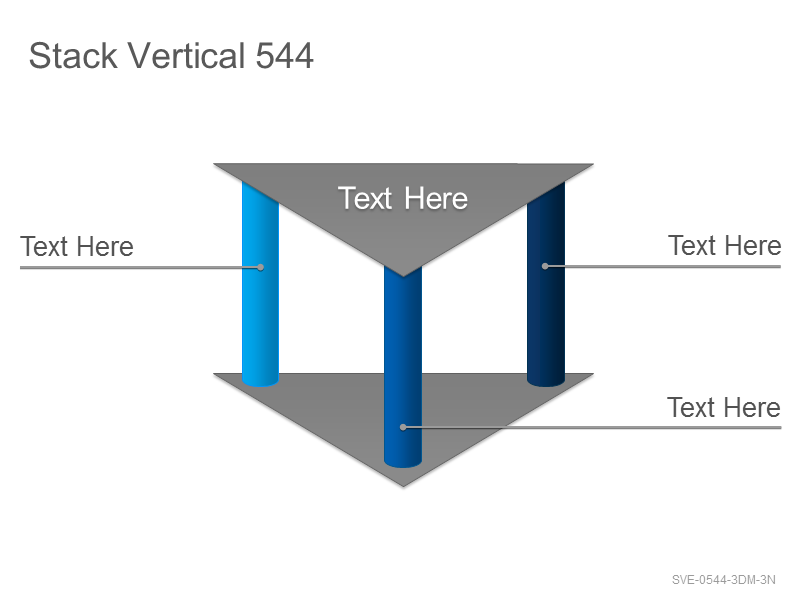 Stack Vertical 544

Text Here

Text Here

Text Here

Text Here

SVE-0544-3DM-3N